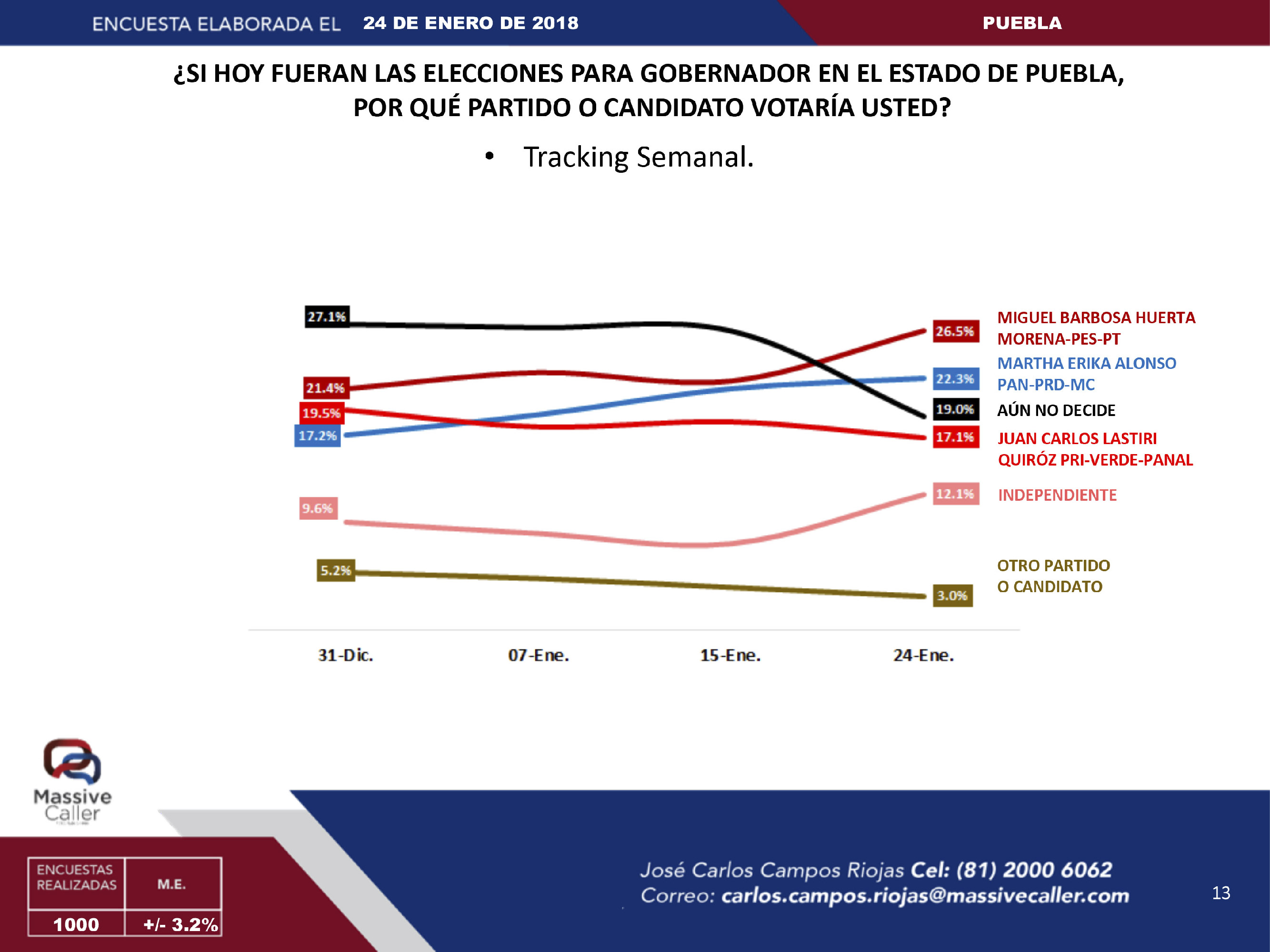 ENCUESTA ELABORADA EL 24 DE ENERO DE 2018 PUEBLA

¿SI HOY FUERAN LAS ELECCIONES PARA GOBERNADOR EN EL ESTADO DE PUEBLA, POR QUÉ PARTIDO O CANDIDATO VOTARÍA USTED?

• Tracking Semanal.

27.1%
21.4%
19.5%
17.2%
9.6%
5.2%
26.5%
22.3%
19.0%
17.1%
12.1%
3.0%

MIGUEL BARBOSA HUERTA
MORENA-PES-PT
MARTHA ERIKA ALONSO
PAN-PRD-MC
AÚN NO DECIDE
JUAN CARLOS LASTIRI
QUIRÓZ PRI-VERDE-PANAL
INDEPENDIENTE
OTRO PARTIDO
O CANDIDATO

31-Dic.
07-Ene.
15-Ene.
24-Ene.

Massive Caller

| ENCUESTAS REALIZADAS | M.E. |
|---|---|
| 1000 | +/- 3.2% |

José Carlos Campos Riojas Cel: (81) 2000 6062
Correo: carlos.campos.riojas@massivecaller.com

13